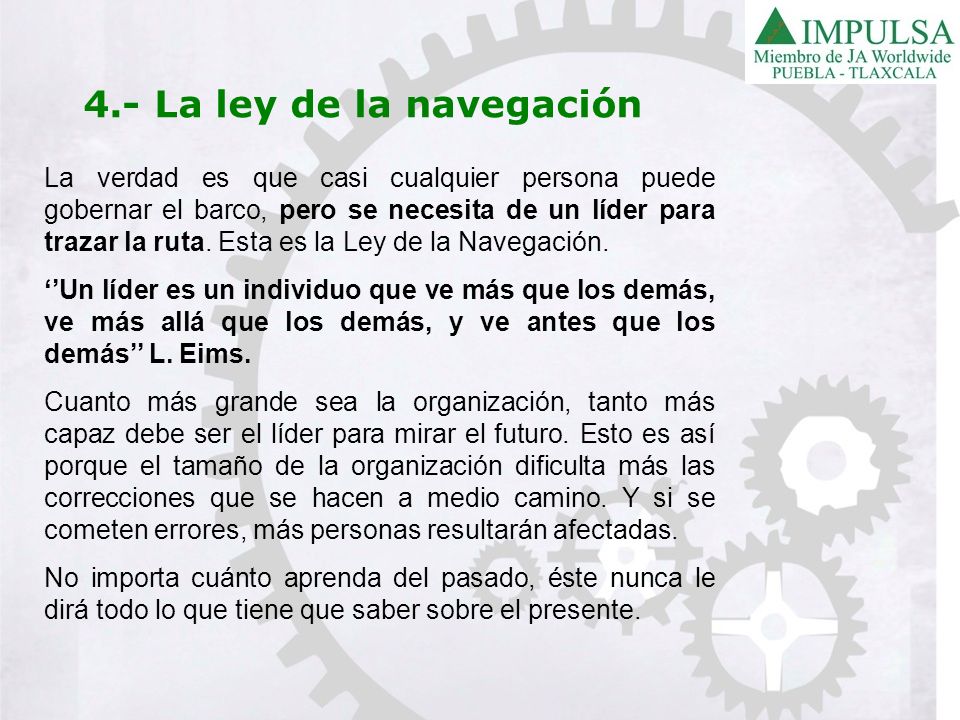 IMPULSA
Miembro de JA Worldwide
PUEBLA - TLAXCALA

4.- La ley de la navegación

La verdad es que casi cualquier persona puede gobernar el barco, pero se necesita de un líder para trazar la ruta. Esta es la Ley de la Navegación.

‘’Un líder es un individuo que ve más que los demás, ve más allá que los demás, y ve antes que los demás’’ L. Eims.

Cuanto más grande sea la organización, tanto más capaz debe ser el líder para mirar el futuro. Esto es así porque el tamaño de la organización dificulta más las correcciones que se hacen a medio camino. Y si se cometen errores, más personas resultarán afectadas.

No importa cuánto aprenda del pasado, éste nunca le dirá todo lo que tiene que saber sobre el presente.